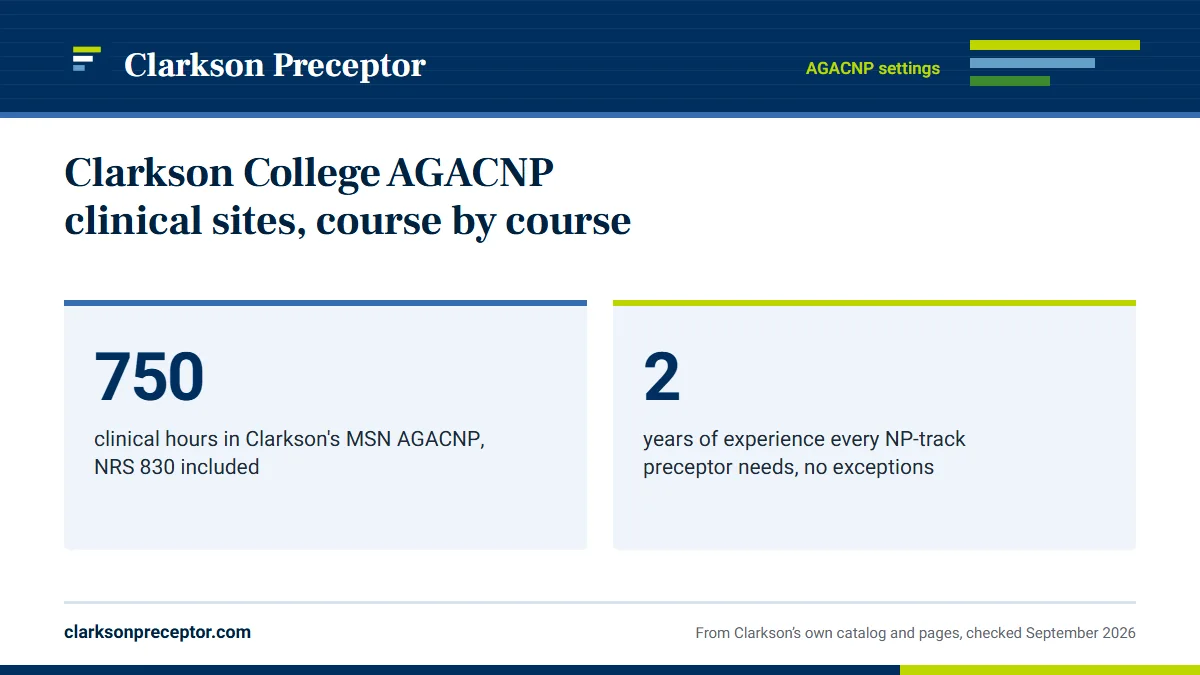 Clarkson Preceptor

AGACNP settings

Clarkson College AGACNP clinical sites, course by course

750

clinical hours in Clarkson's MSN AGACNP, NRS 830 included

2

years of experience every NP-track preceptor needs, no exceptions

clarksonpreceptor.com

From Clarkson's own catalog and pages, checked September 2026